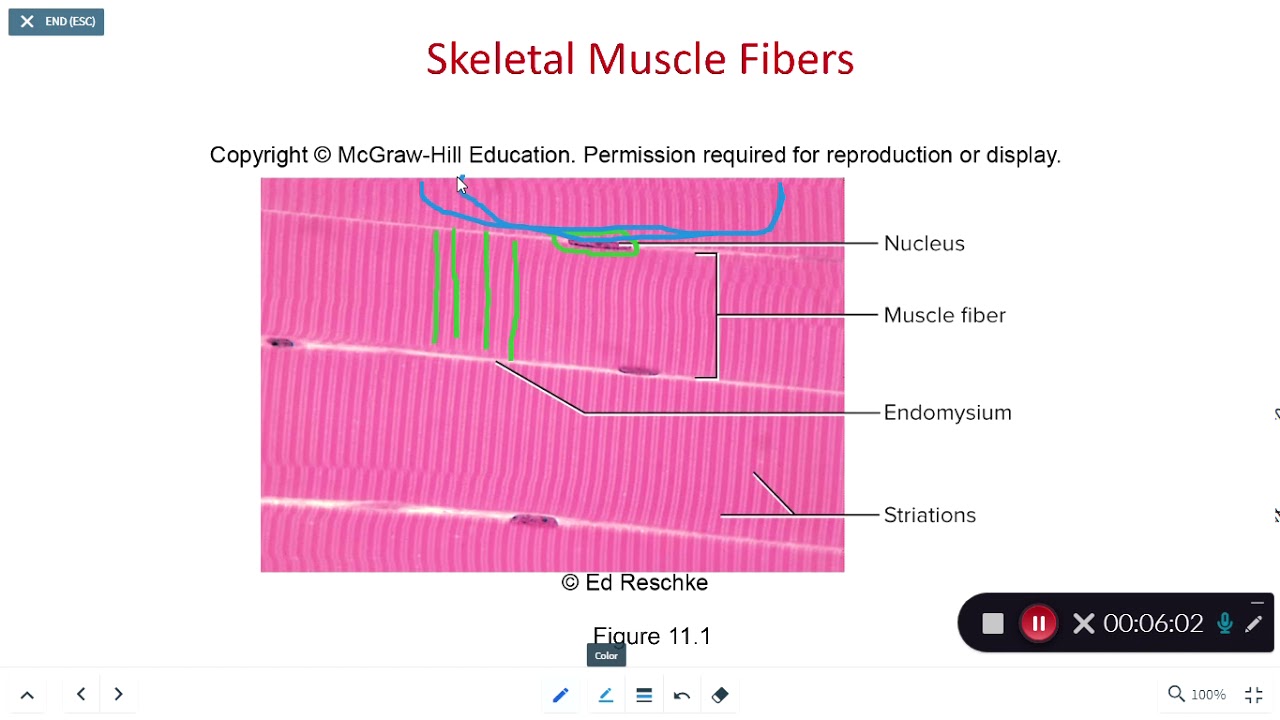 END (ESC)

Skeletal Muscle Fibers

Copyright © McGraw-Hill Education. Permission required for reproduction or display.

Nucleus

Muscle fiber

Endomysium

Striations

© Ed Reschke

Figure 11.1

Color

00:06:02

100%